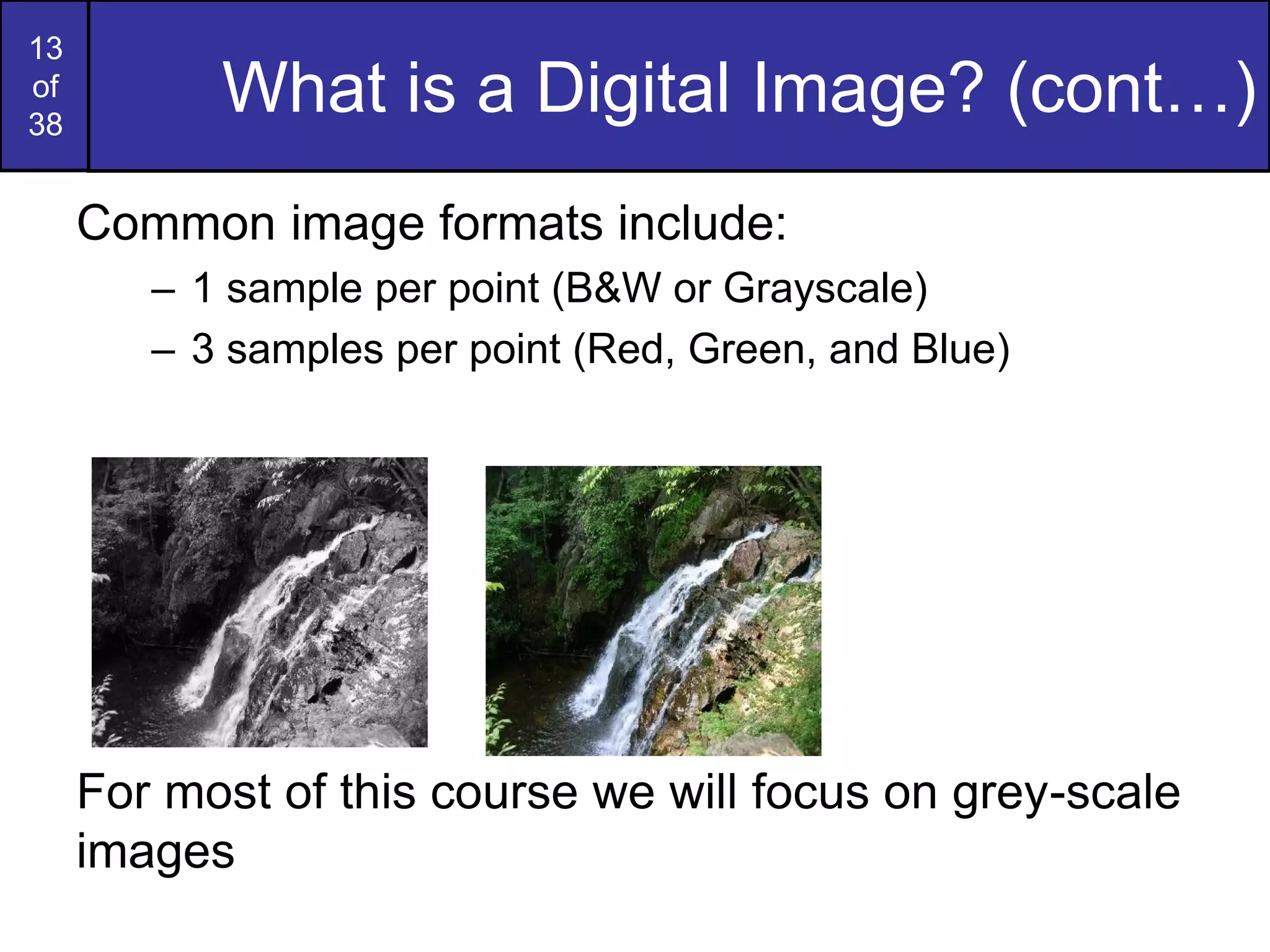 13
of
38

What is a Digital Image? (cont…)

Common image formats include:

– 1 sample per point (B&W or Grayscale)
– 3 samples per point (Red, Green, and Blue)

For most of this course we will focus on grey-scale images